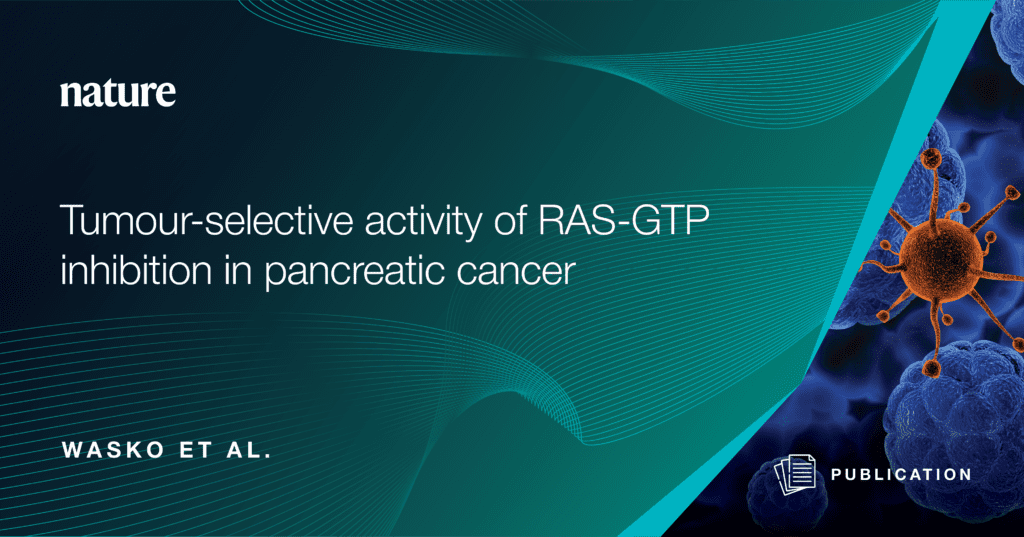 nature

Tumour-selective activity of RAS-GTP inhibition in pancreatic cancer

WASKO ET AL.

PUBLICATION